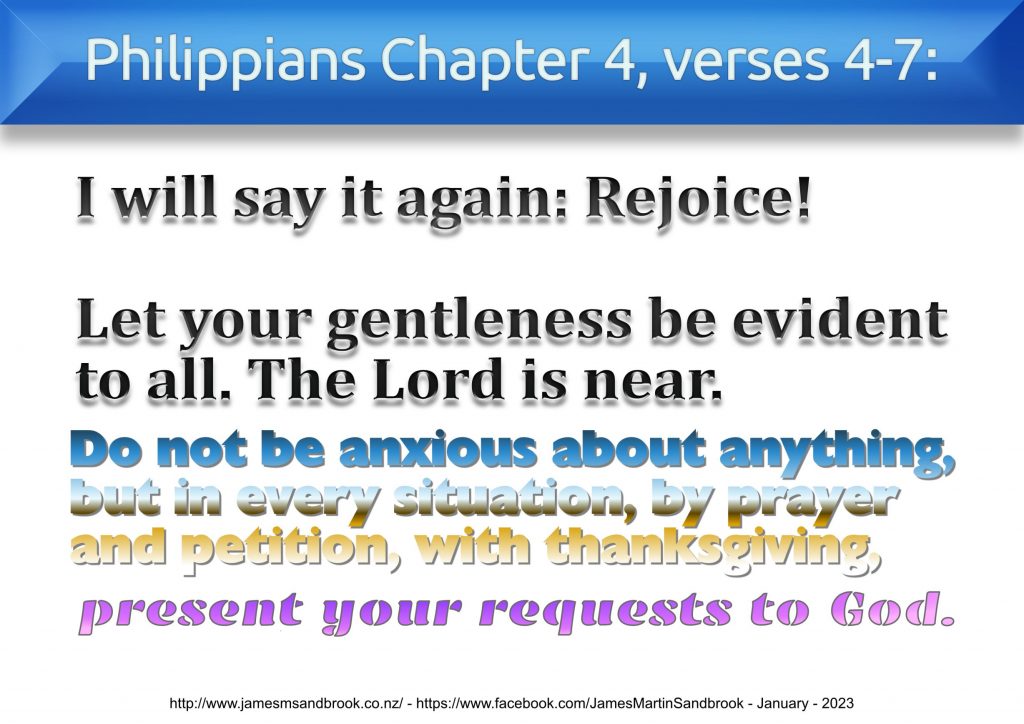 Philippians Chapter 4, verses 4-7:

I will say it again: Rejoice!

Let your gentleness be evident to all. The Lord is near.

Do not be anxious about anything, but in every situation, by prayer and petition, with thanksgiving, present your requests to God.

http://www.jamesmsandbrook.co.nz/ - https://www.facebook.com/JamesMartinSandbrook - January - 2023